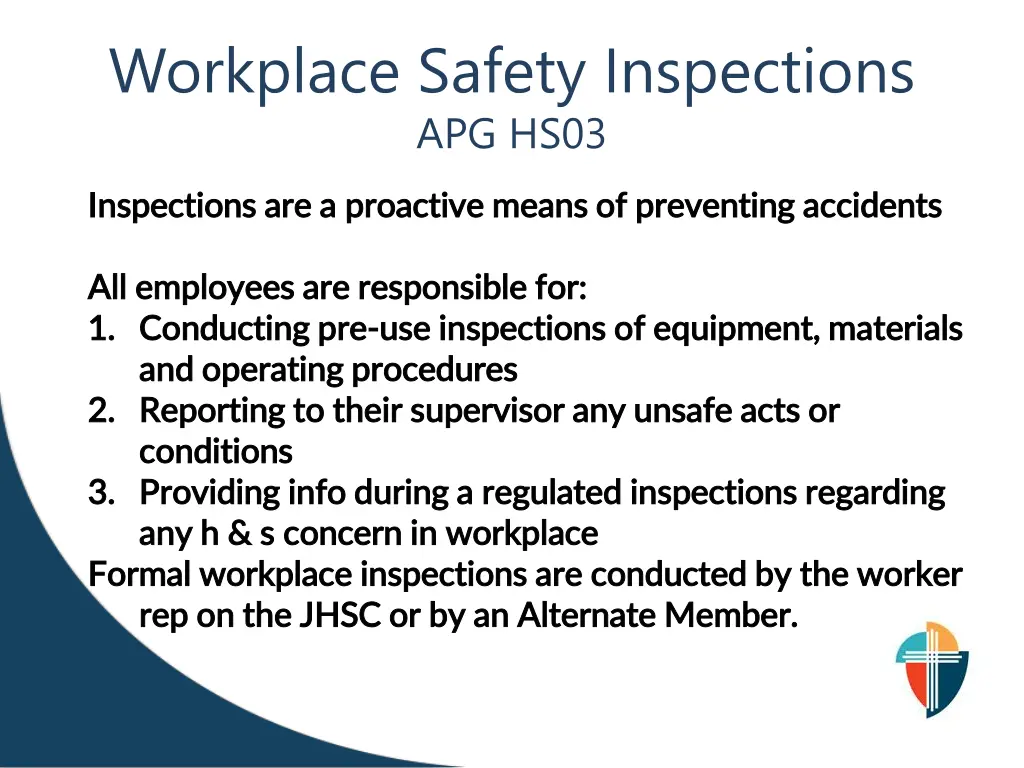 Workplace Safety Inspections
APG HS03

Inspections are a proactive means of preventing accidents

All employees are responsible for:
1. Conducting pre-use inspections of equipment, materials and operating procedures
2. Reporting to their supervisor any unsafe acts or conditions
3. Providing info during a regulated inspections regarding any h & s concern in workplace
Formal workplace inspections are conducted by the worker rep on the JHSC or by an Alternate Member.